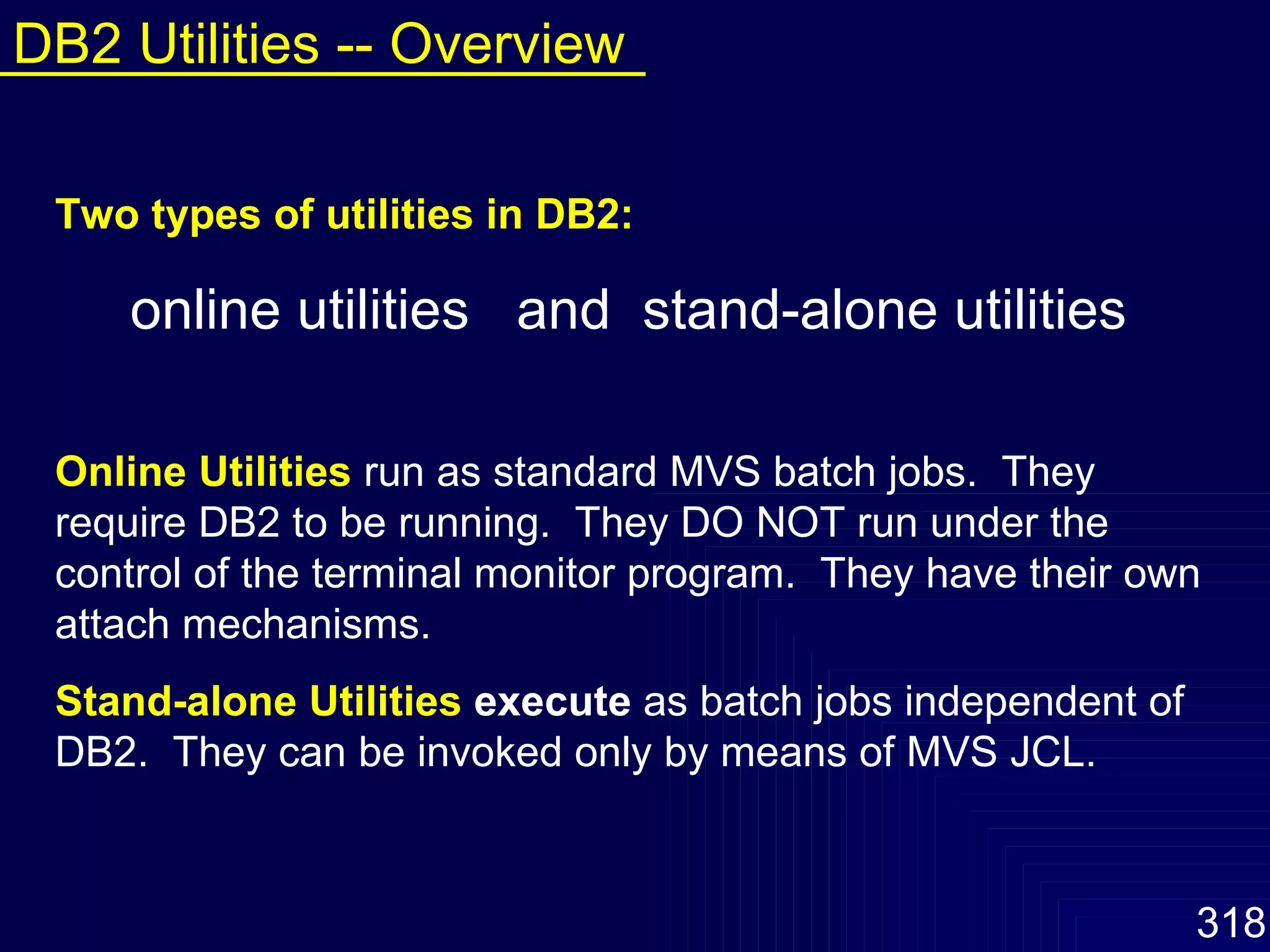 DB2 Utilities -- Overview

Two types of utilities in DB2:

online utilities and stand-alone utilities

Online Utilities run as standard MVS batch jobs. They require DB2 to be running. They DO NOT run under the control of the terminal monitor program. They have their own attach mechanisms.

Stand-alone Utilities execute as batch jobs independent of DB2. They can be invoked only by means of MVS JCL.

318